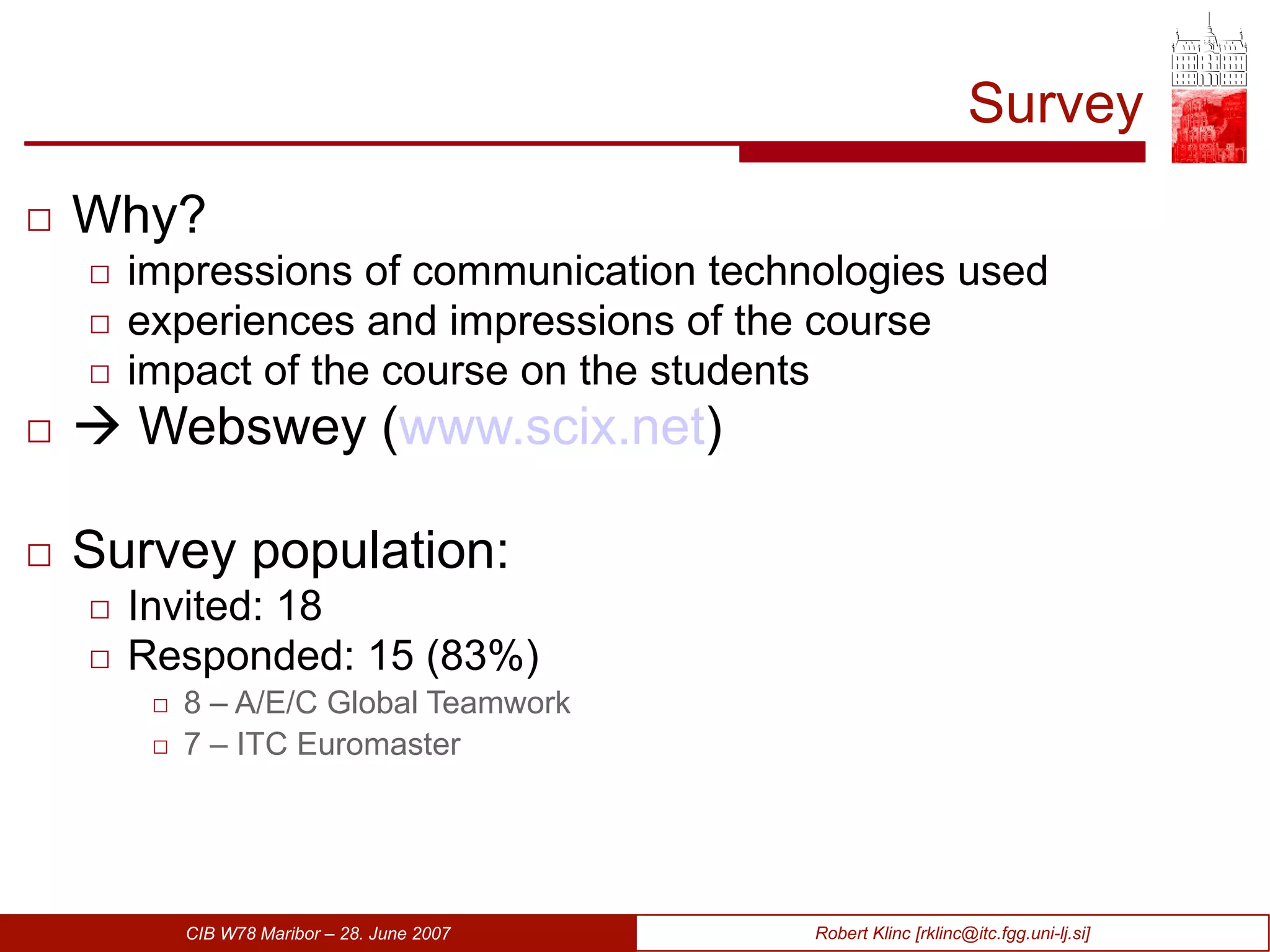 Survey

□ Why?
□ impressions of communication technologies used
□ experiences and impressions of the course
□ impact of the course on the students
□ → Webswey (www.scix.net)

□ Survey population:
□ Invited: 18
□ Responded: 15 (83%)
□ 8 – A/E/C Global Teamwork
□ 7 – ITC Euromaster

CIB W78 Maribor – 28. June 2007
Robert Klinc [rklinc@itc.fgg.uni-lj.si]